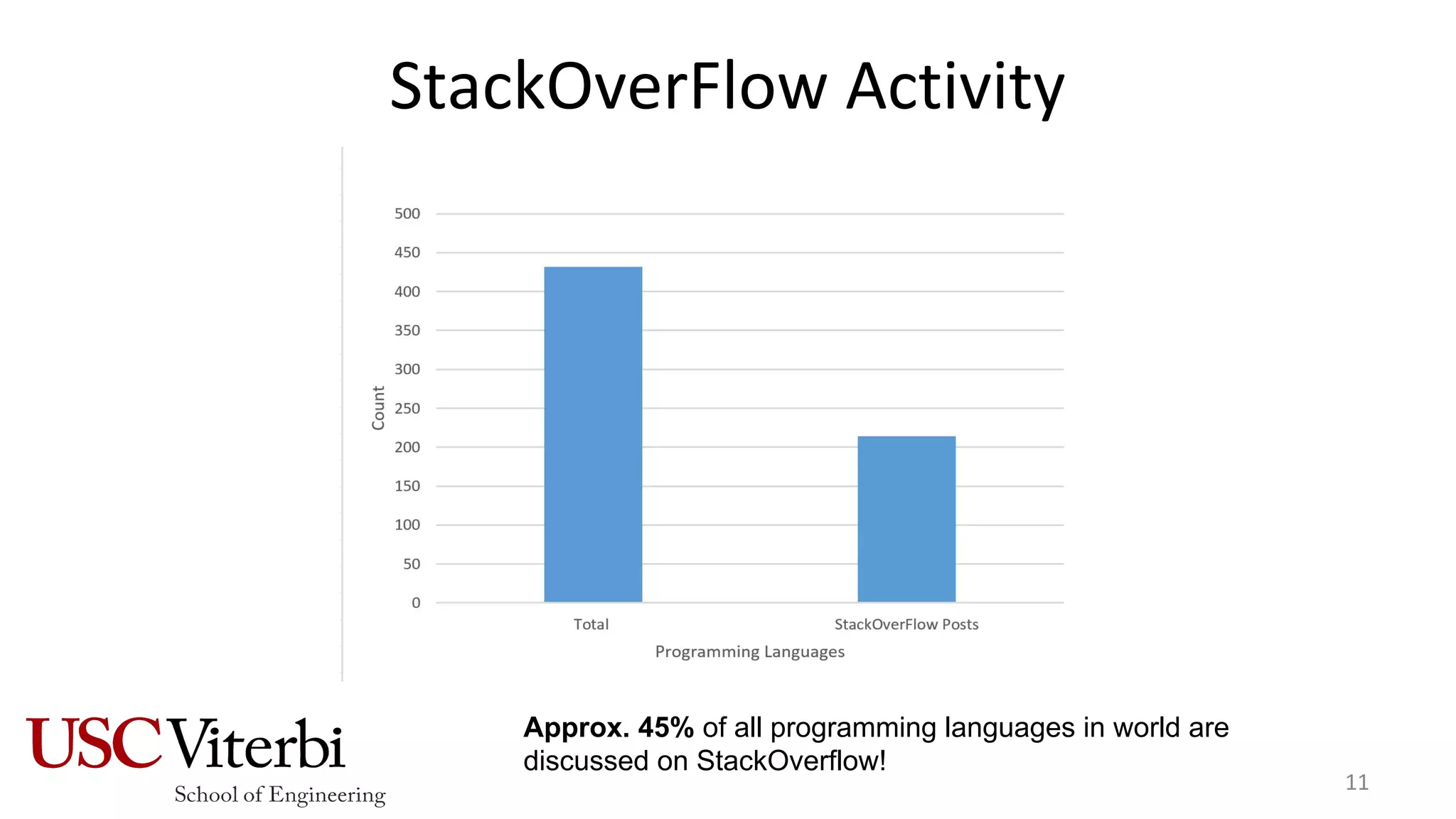 StackOverFlow Activity

500
450
400
350
300
250
200
150
100
50
0

Count

Total
StackOverFlow Posts
Programming Languages

USC Viterbi
School of Engineering

Approx. 45% of all programming languages in world are discussed on StackOverflow!

11